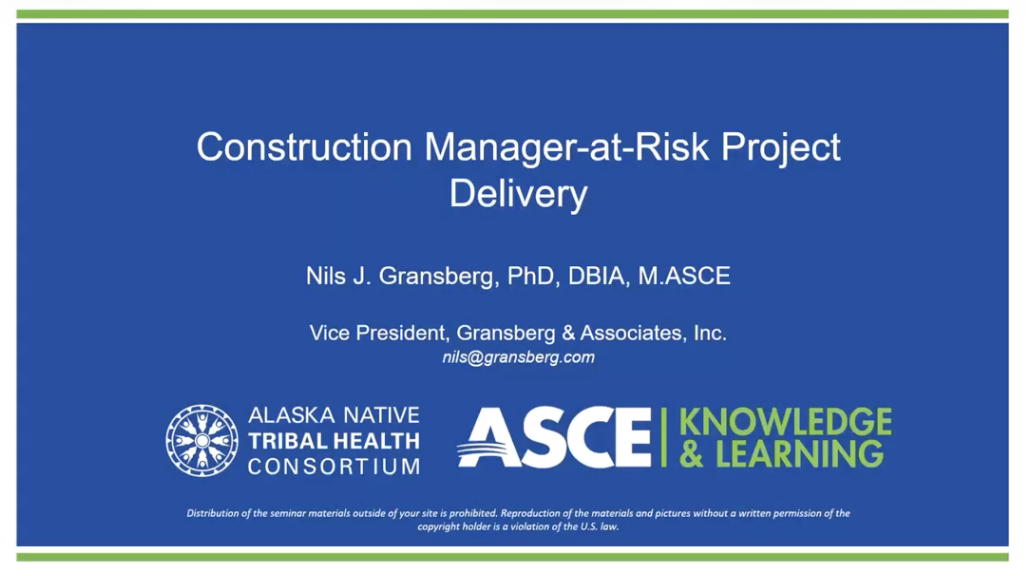 Construction Manager-at-Risk Project Delivery

Nils J. Gransberg, PhD, DBIA, M.ASCE

Vice President, Gransberg & Associates, Inc.
nils@gransberg.com

ALASKA NATIVE
TRIBAL HEALTH
CONSORTIUM

ASCE | KNOWLEDGE & LEARNING

Distribution of the seminar materials outside of your site is prohibited. Reproduction of the materials and pictures without a written permission of the copyright holder is a violation of the U.S. law.